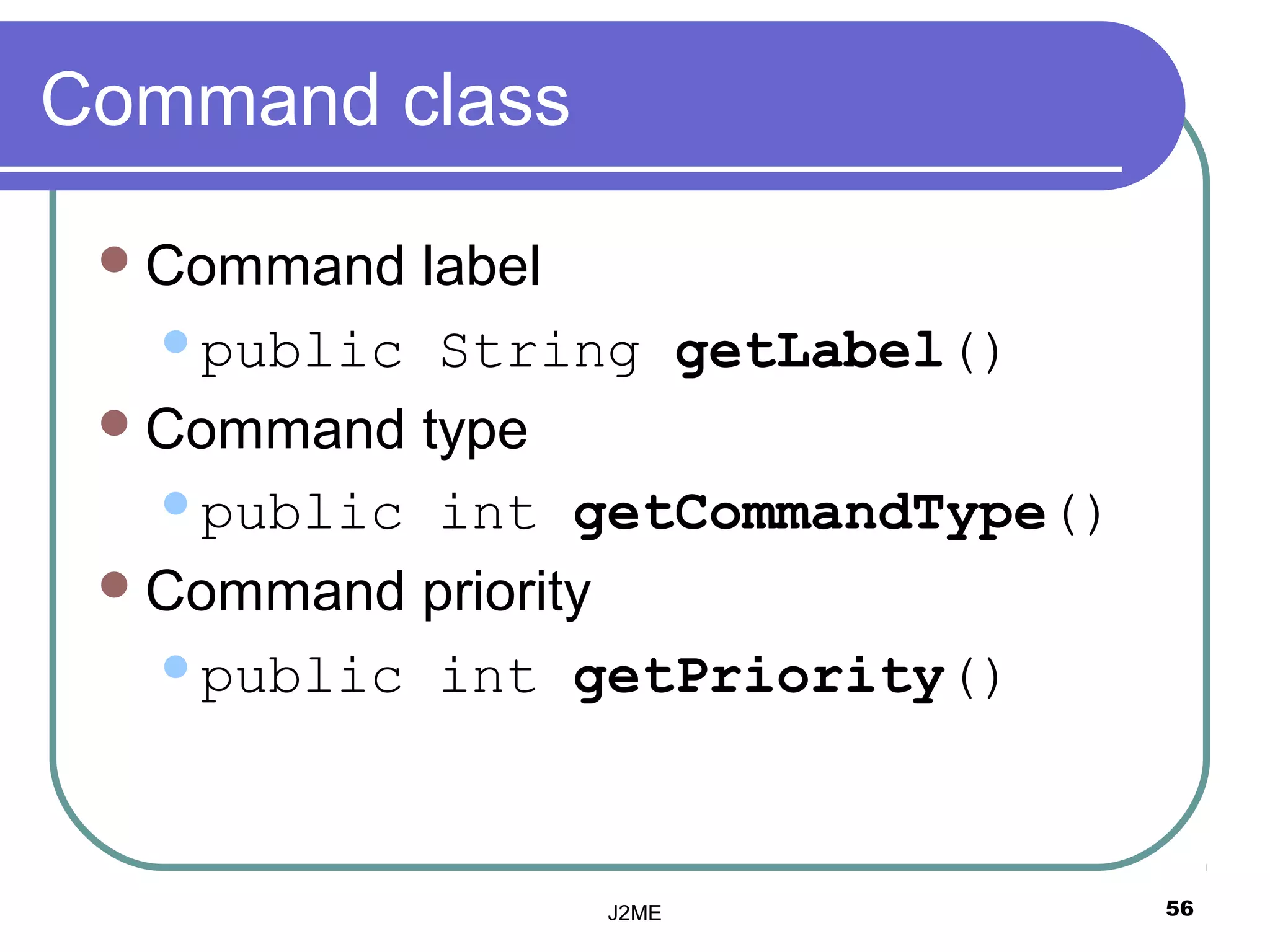 Command class

Command label

public String getLabel()

Command type

public int getCommandType()

Command priority

public int getPriority()

J2ME

56